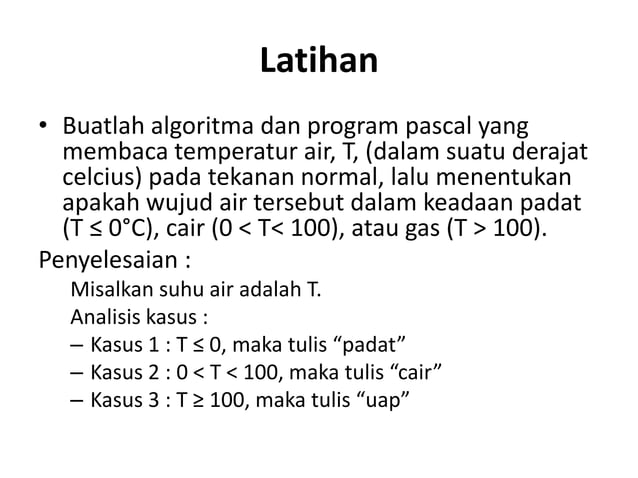 Latihan

• Buatlah algoritma dan program pascal yang membaca temperatur air, T, (dalam suatu derajat celcius) pada tekanan normal, lalu menentukan apakah wujud air tersebut dalam keadaan padat (T ≤ 0°C), cair (0 < T< 100), atau gas (T > 100).

Penyelesaian :

Misalkan suhu air adalah T.

Analisis kasus :

– Kasus 1 : T ≤ 0, maka tulis “padat”
– Kasus 2 : 0 < T < 100, maka tulis “cair”
– Kasus 3 : T ≥ 100, maka tulis “uap”